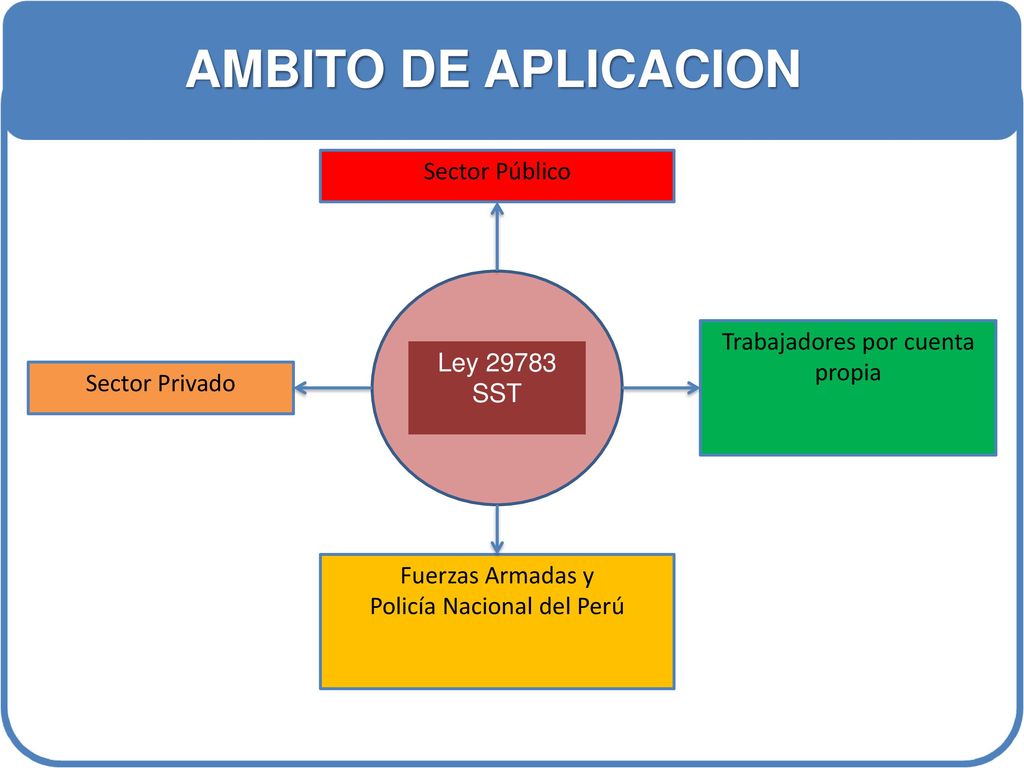 AMBITO DE APLICACION

Sector Público

Sector Privado

Ley 29783
SST

Trabajadores por cuenta propia

Fuerzas Armadas y
Policía Nacional del Perú